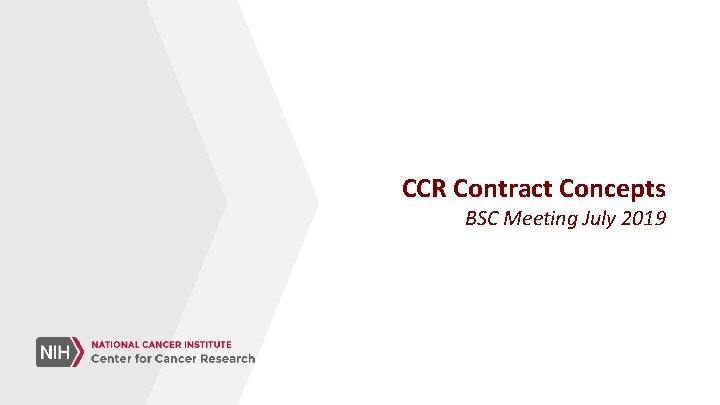 CCR Contract Concepts

BSC Meeting July 2019

NIH

NATIONAL CANCER INSTITUTE

Center for Cancer Research